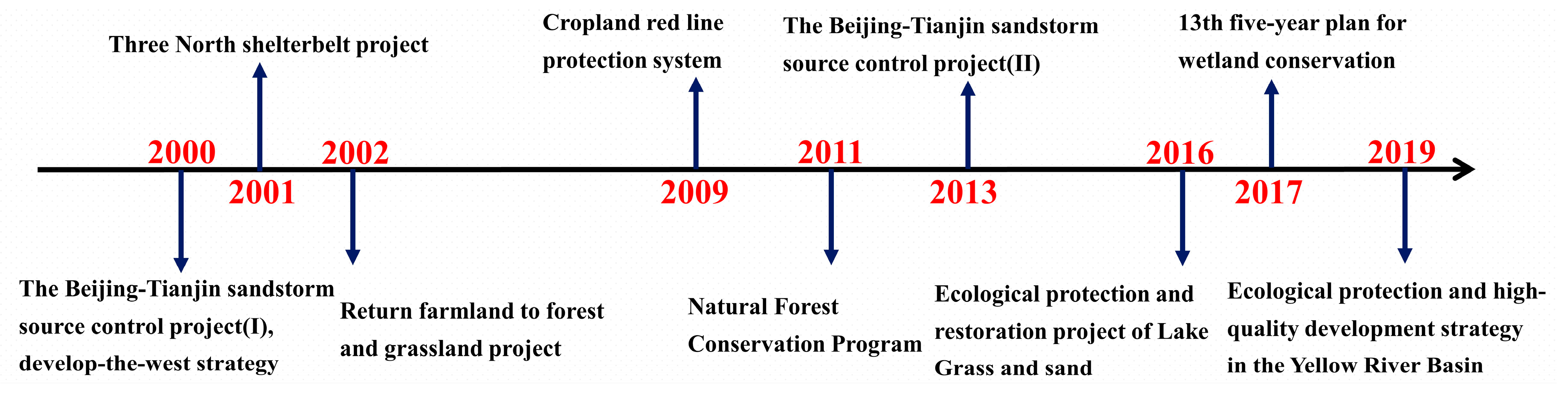 Three North shelterbelt project

Cropland red line protection system

The Beijing-Tianjin sandstorm source control project(II)

13th five-year plan for wetland conservation

2000

2001

2002

2009

2011

2013

2016

2017

2019

The Beijing-Tianjin sandstorm source control project(I), develop-the-west strategy

Return farmland to forest and grassland project

Natural Forest Conservation Program

Ecological protection and restoration project of Lake Grass and sand

Ecological protection and high-quality development strategy in the Yellow River Basin